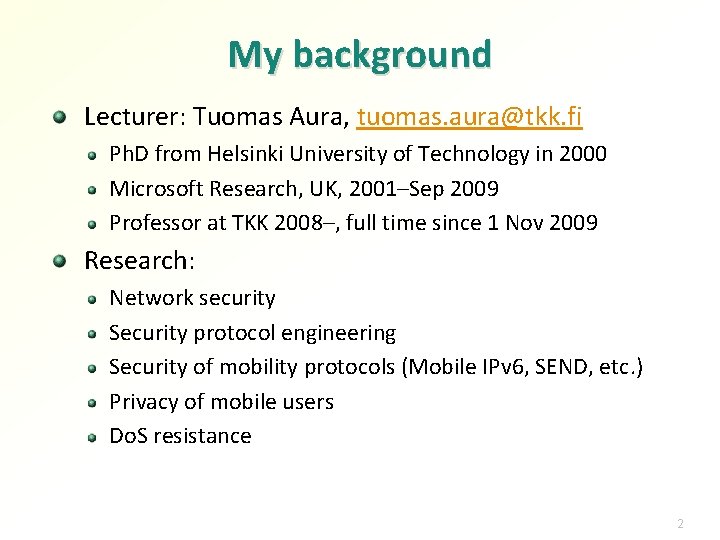 My background

- Lecturer: Tuomas Aura, tuomas.aura@tkk.fi
  - PhD from Helsinki University of Technology in 2000
  - Microsoft Research, UK, 2001–Sep 2009
  - Professor at TKK 2008–, full time since 1 Nov 2009
- Research:
  - Network security
  - Security protocol engineering
  - Security of mobility protocols (Mobile IPv6, SEND, etc.)
  - Privacy of mobile users
  - DoS resistance

2